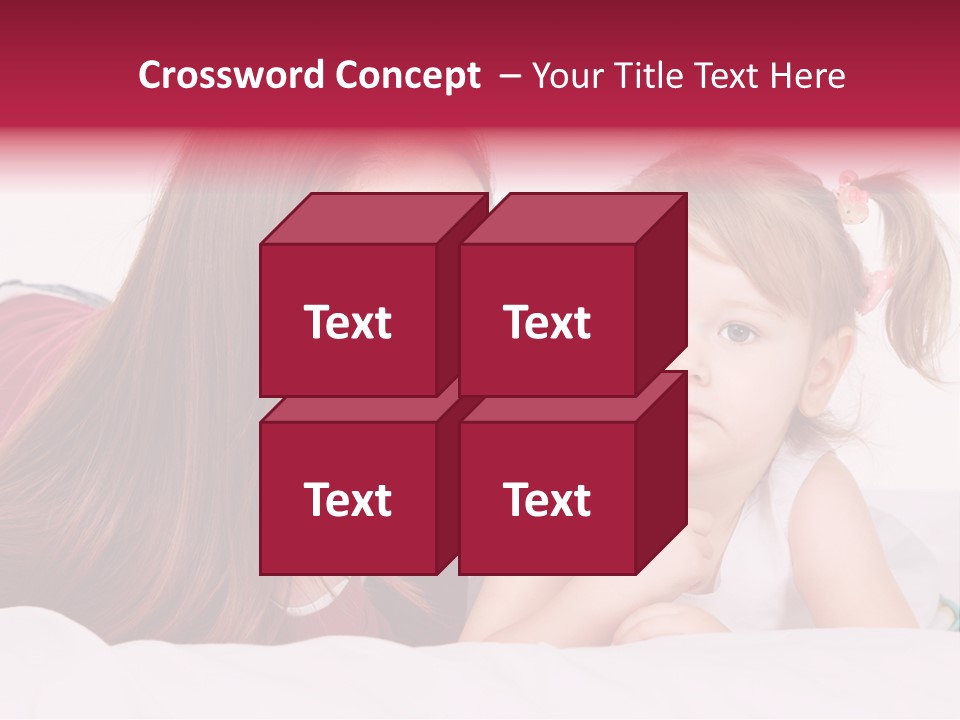 Crossword Concept – Your Title Text Here

Text

Text

Text

Text